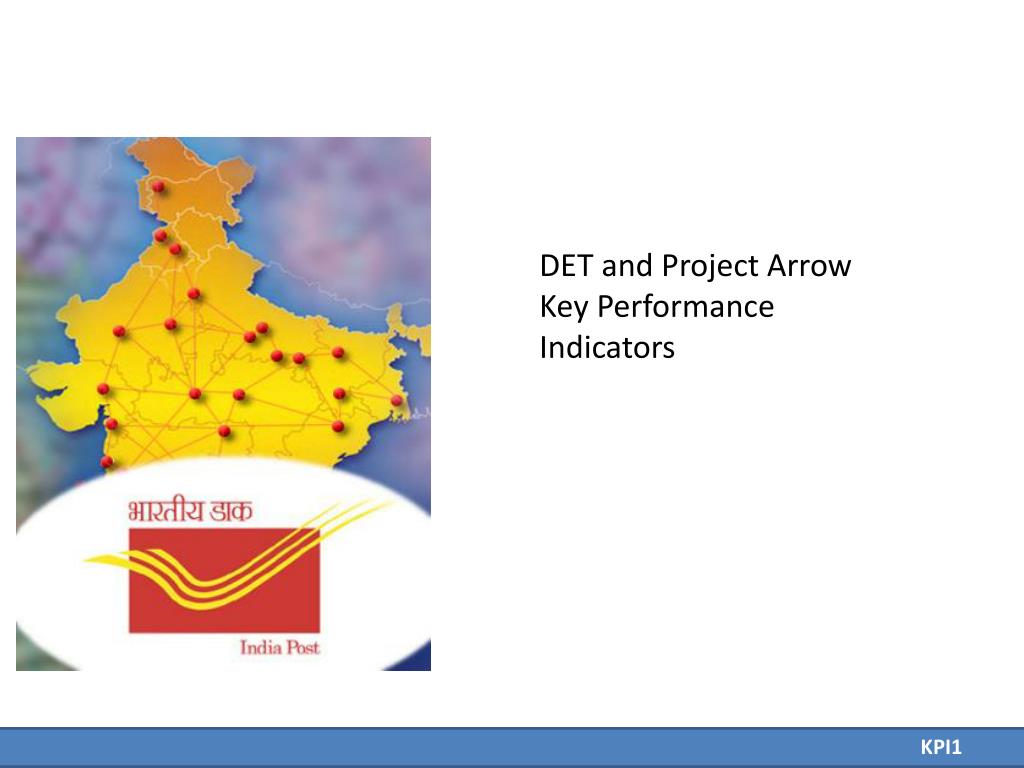 भारतीय डाक

India Post

DET and Project Arrow Key Performance Indicators

KPI1